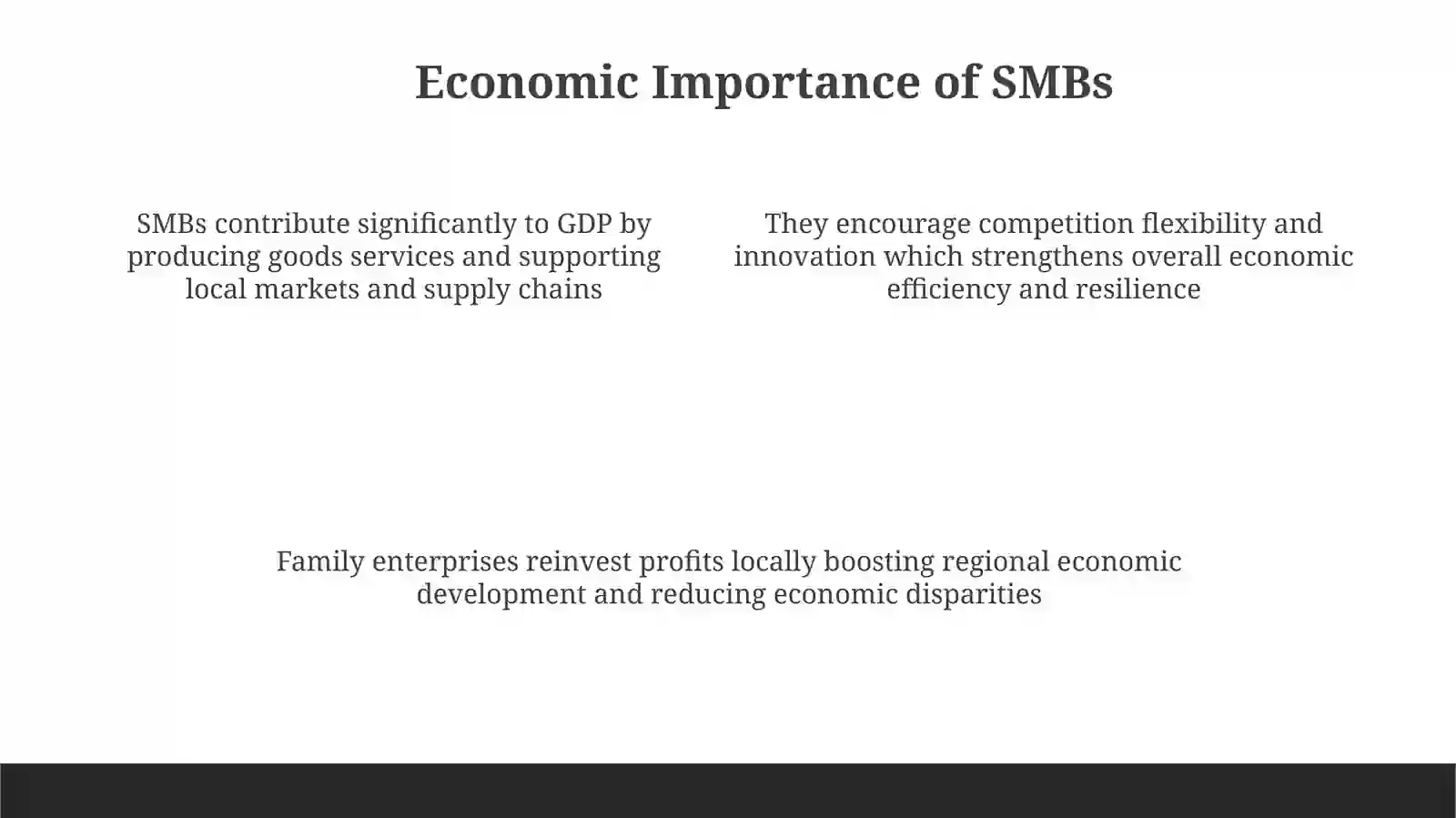 Economic Importance of SMBs

SMBs contribute significantly to GDP by producing goods services and supporting local markets and supply chains

They encourage competition flexibility and innovation which strengthens overall economic efficiency and resilience

Family enterprises reinvest profits locally boosting regional economic development and reducing economic disparities